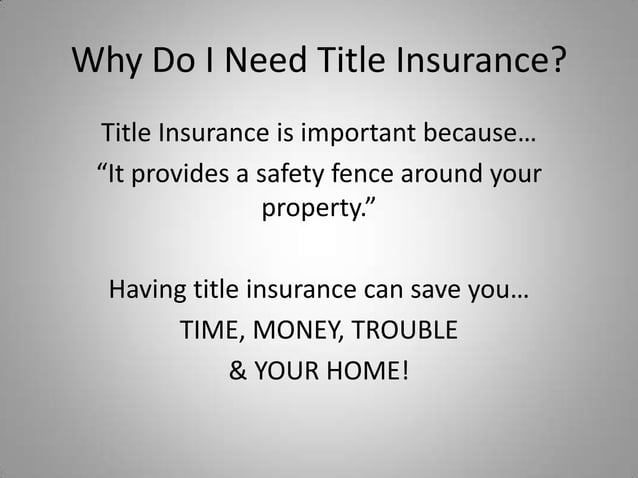 Why Do I Need Title Insurance?

Title Insurance is important because…
“It provides a safety fence around your property.”

Having title insurance can save you…
TIME, MONEY, TROUBLE
& YOUR HOME!